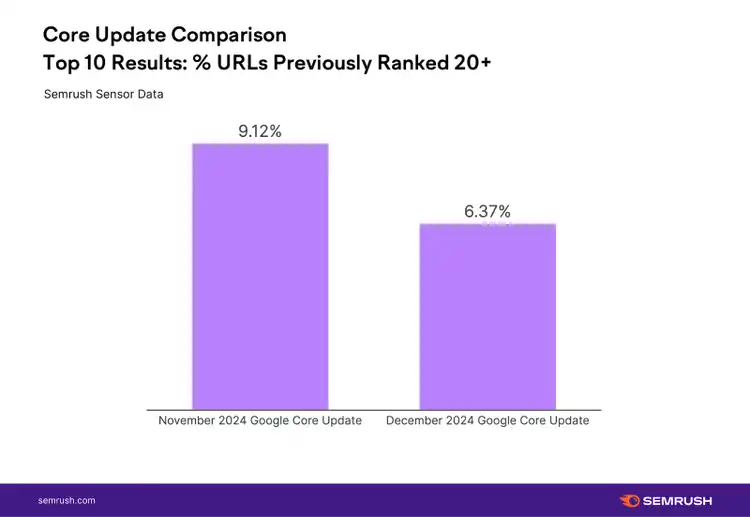 Core Update Comparison
Top 10 Results: % URLs Previously Ranked 20+

Semrush Sensor Data

9.12%

6.37%

November 2024 Google Core Update

December 2024 Google Core Update

semrush.com

SEMRUSH